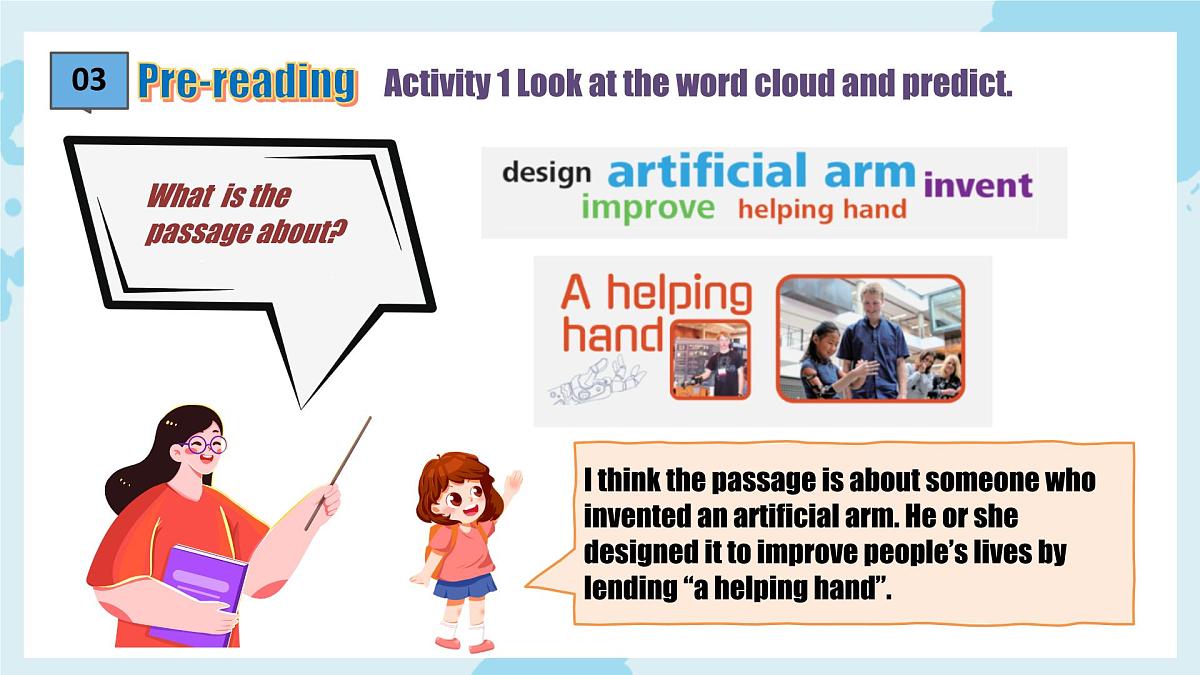 03 Pre-reading Activity 1 Look at the word cloud and predict.

What is the passage about?

design artificial arm invent improve helping hand

A helping hand

I think the passage is about someone who invented an artificial arm. He or she designed it to improve people's lives by lending "a helping hand".